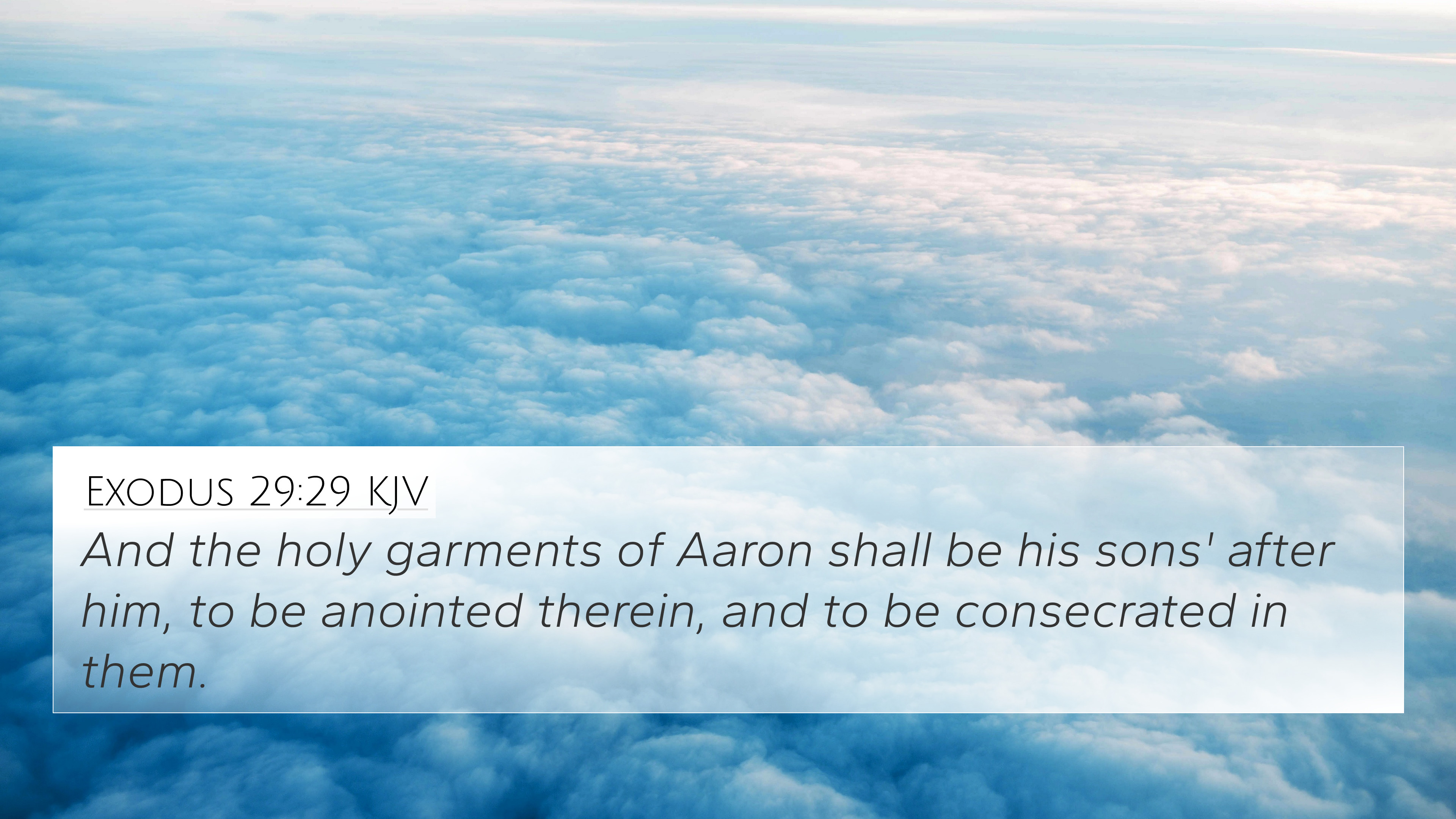 Exodus 29:29 KJV

And the holy garments of Aaron shall be his sons' after him, to be anointed therein, and to be consecrated in them.